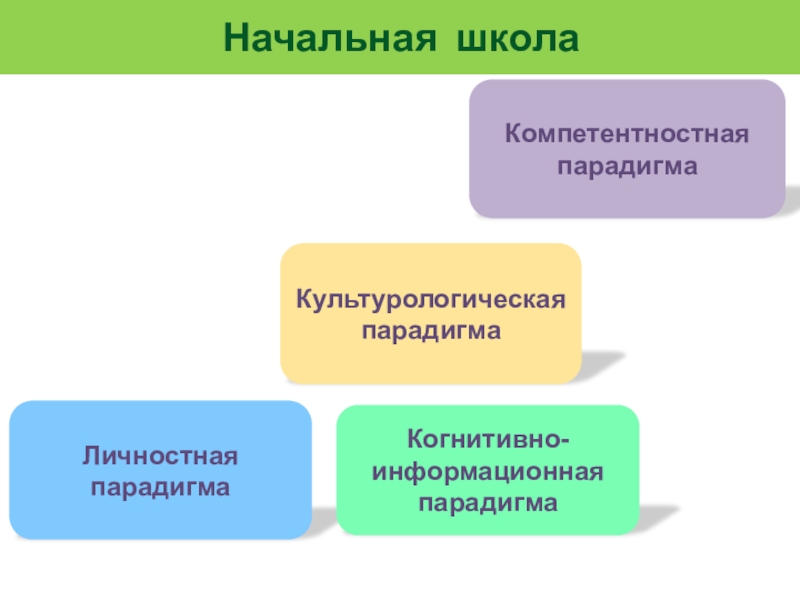 Начальная школа

Компетентностная парадигма

Культурологическая парадигма

Личностная парадигма

Когнитивно-информационная парадигма